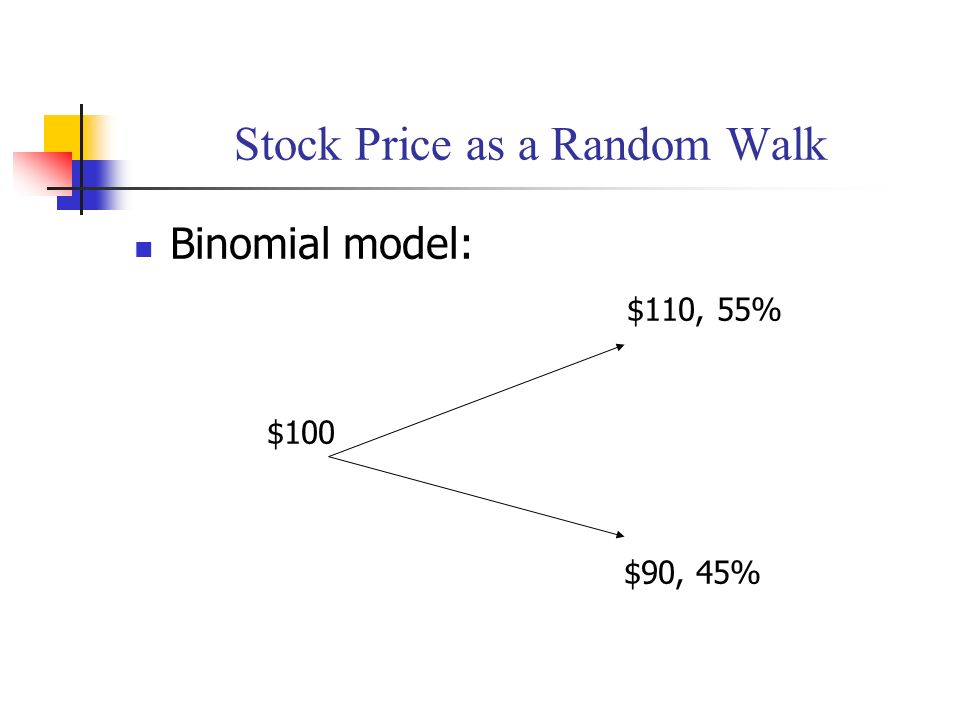 Stock Price as a Random Walk

Binomial model:

\$110, 55%

\$100

\$90, 45%